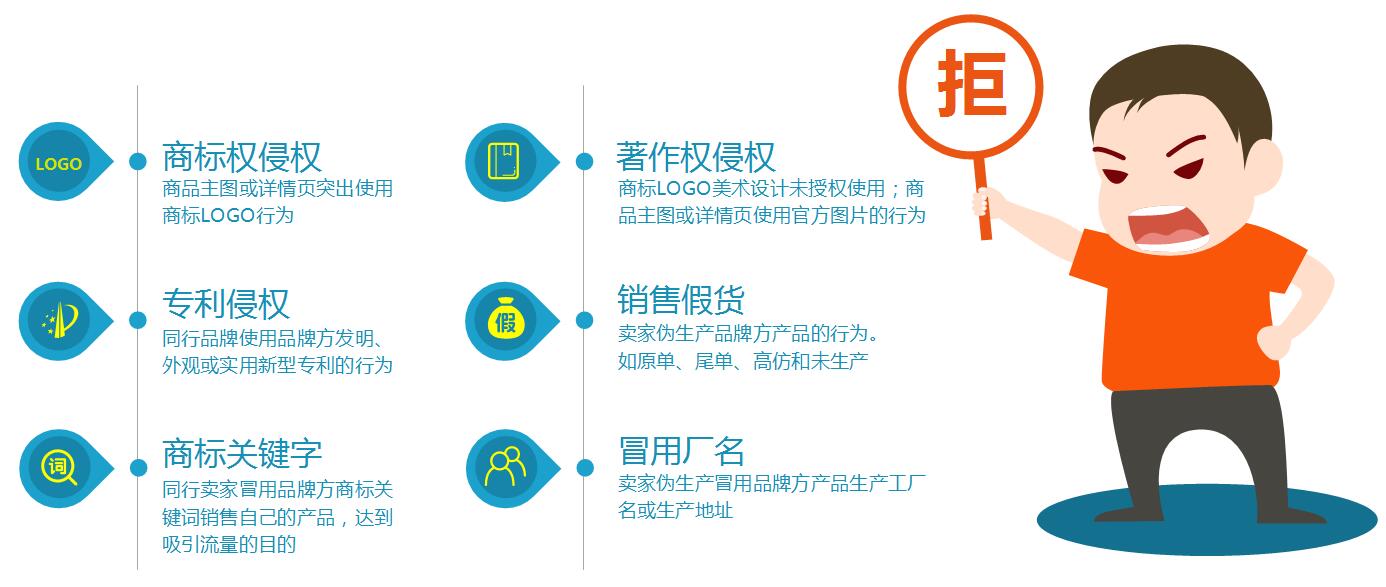 LOGO

商标权侵权
商品主图或详情页突出使用商标LOGO行为

专利侵权
同行品牌使用品牌方发明、外观或实用新型专利的行为

词

商标关键字
同行卖家冒用品牌方商标关键词销售自己的产品，达到吸引流量的目的

著作权侵权
商标LOGO美术设计未授权使用；商品主图或详情页使用官方图片的行为

假

销售假货
卖家伪生产品牌方产品的行为。如原单、尾单、高仿和未生产

冒用厂名
卖家伪生产冒用品牌方产品生产工厂名或生产地址

拒